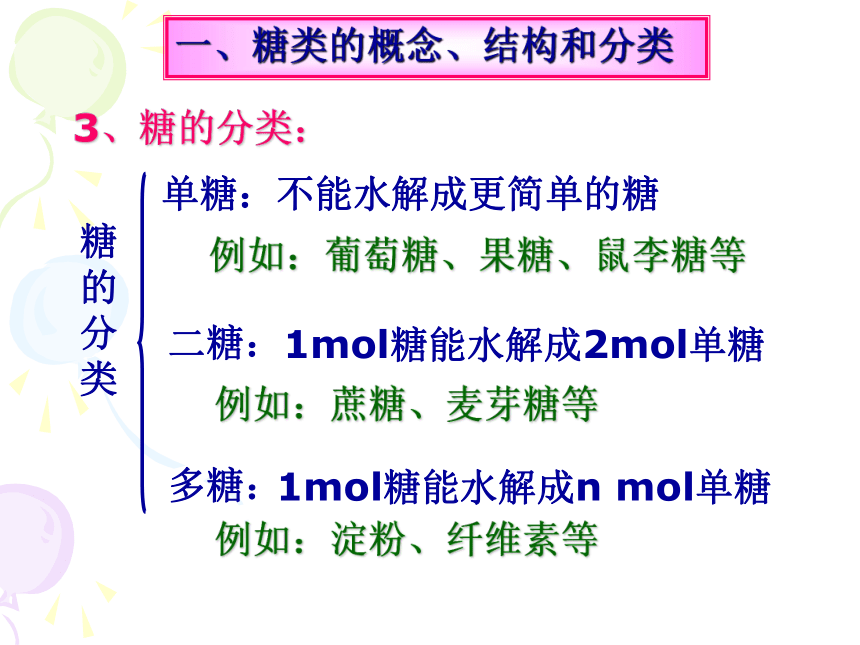 一、糖类的概念、结构和分类

3、糖的分类：

糖的分类

单糖：不能水解成更简单的糖

例如：葡萄糖、果糖、鼠李糖等

二糖：1mol糖能水解成2mol单糖

例如：蔗糖、麦芽糖等

多糖：1mol糖能水解成n mol单糖

例如：淀粉、纤维素等